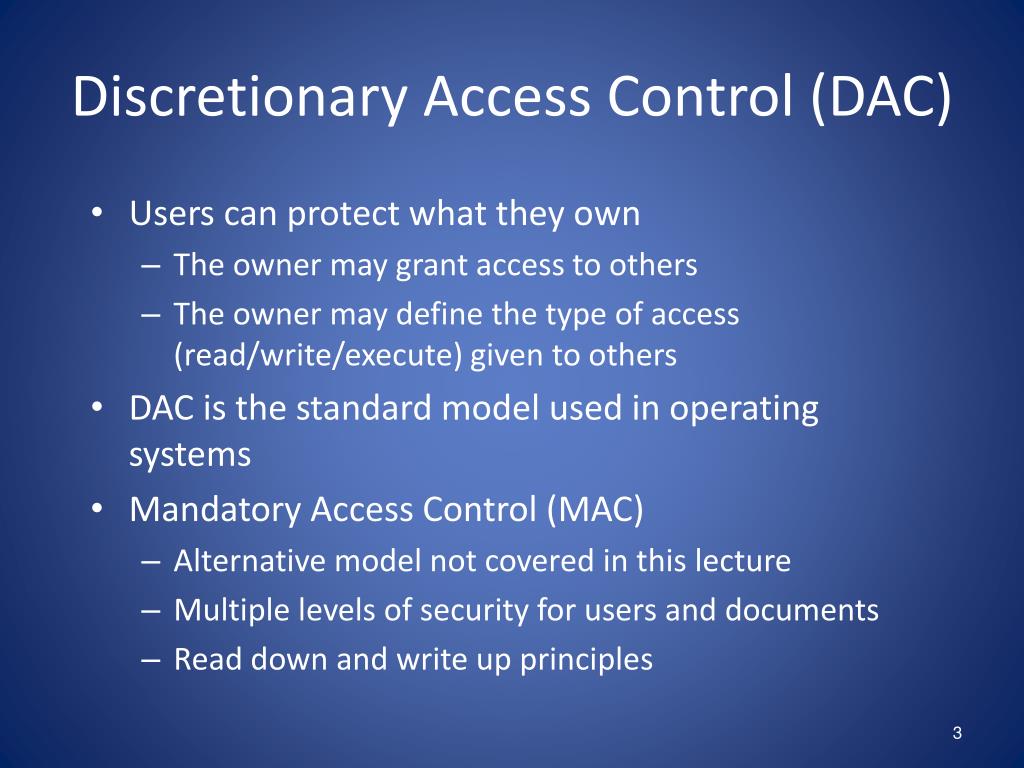 Discretionary Access Control (DAC)

• Users can protect what they own
– The owner may grant access to others
– The owner may define the type of access (read/write/execute) given to others
• DAC is the standard model used in operating systems
• Mandatory Access Control (MAC)
– Alternative model not covered in this lecture
– Multiple levels of security for users and documents
– Read down and write up principles

3